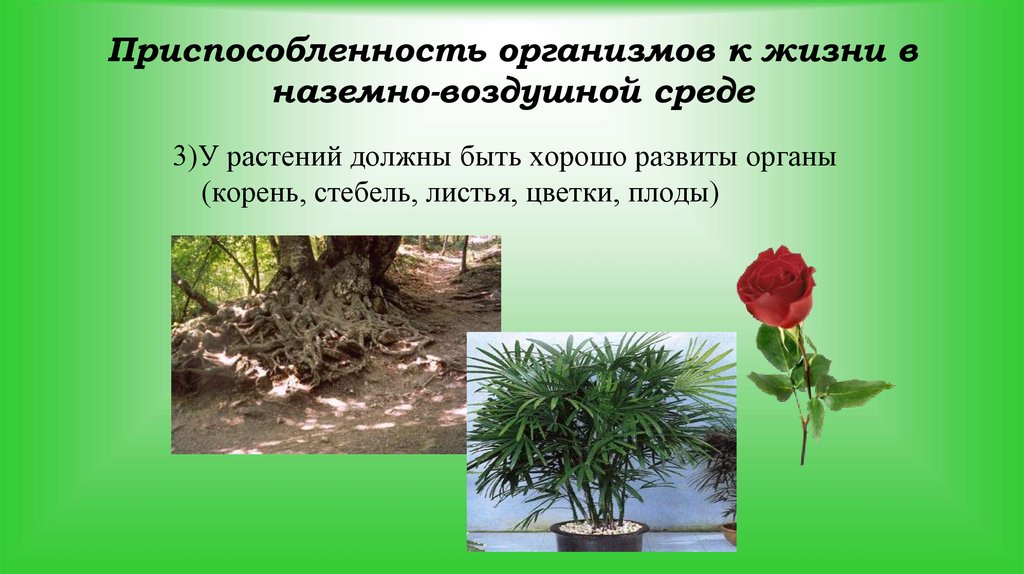 Приспособленность организмов к жизни в наземно-воздушной среде

3)У растений должны быть хорошо развиты органы (корень, стебель, листья, цветки, плоды)